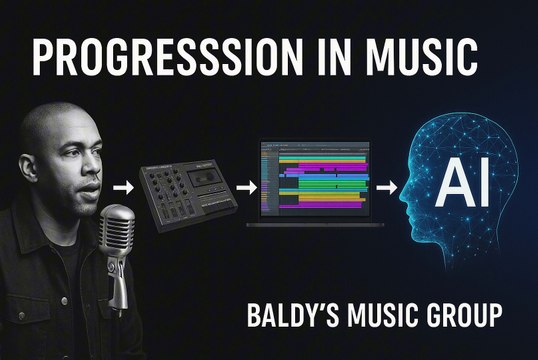 PROGRESSSION IN MUSIC

AI

BALDY'S MUSIC GROUP